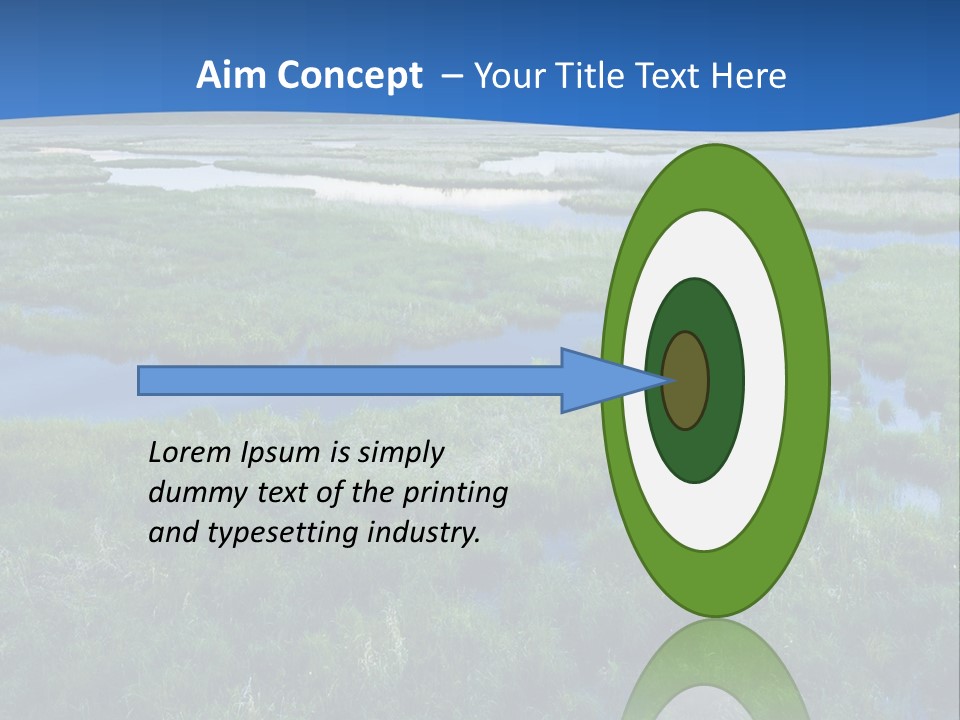 Aim Concept – Your Title Text Here

Lorem Ipsum is simply dummy text of the printing and typesetting industry.